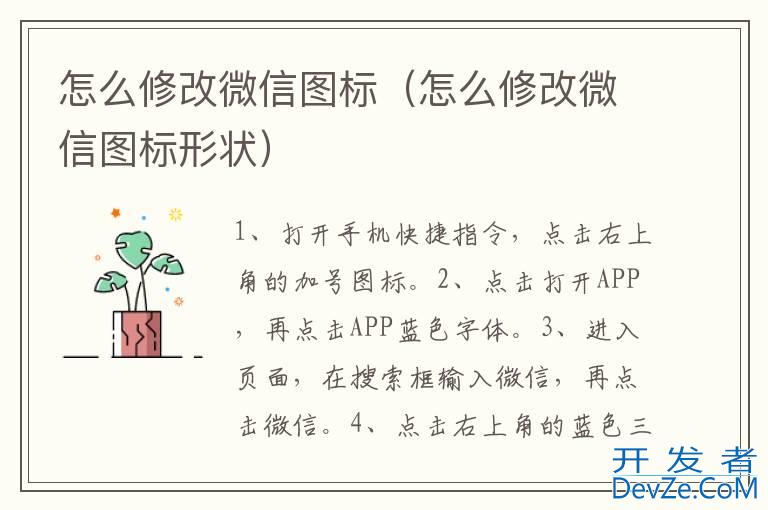 怎么修改微信图标（怎么修改微信图标形状）

1、打开手机快捷指令，点击右上角的加号图标。2、点击打开APP，再点击APP蓝色字体。3、进入页面，在搜索框输入微信，再点击微信。4、点击右上角的蓝色三

开发者
DevZe.CoM